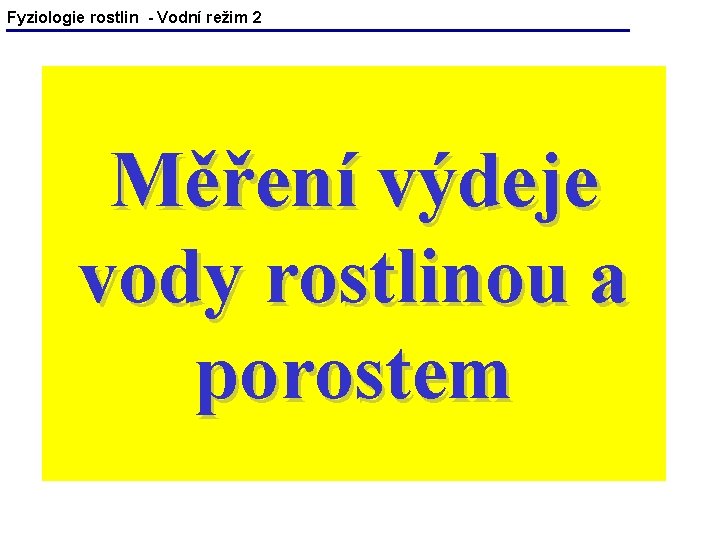 Fyziologie rostlin - Vodní režim 2

Měření výdeje vody rostlinou a porostem